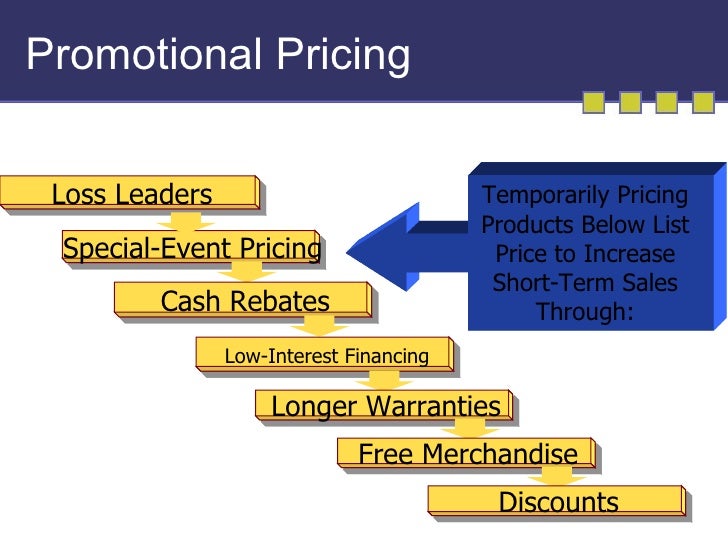 Promotional Pricing

Temporarily Pricing Products Below List Price to Increase Short-Term Sales Through:

Loss Leaders

Special-Event Pricing

Cash Rebates

Low-Interest Financing

Longer Warranties

Free Merchandise

Discounts